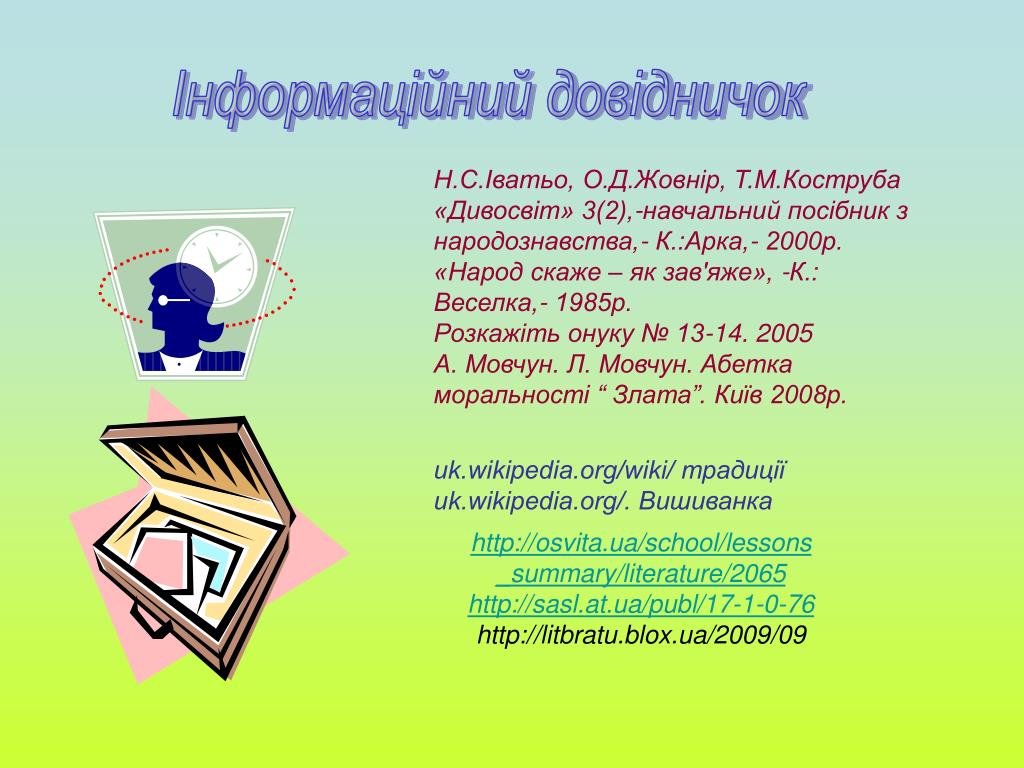 Інформаційний довідничок

Н.С.Іватьо, О.Д.Жовнір, Т.М.Коструба «Дивосвіт» 3(2),-навчальний посібник з народознавства,- К.:Арка,- 2000р.
«Народ скаже – як зав'яже», -К.: Веселка,- 1985р.
Розкажіть онуку № 13-14. 2005
А. Мовчун. Л. Мовчун. Абетка моральності “ Злата”. Київ 2008р.

uk.wikipedia.org/wiki/ традиції
uk.wikipedia.org/. Вишиванка

http://osvita.ua/school/lessons_summary/literature/2065
http://sasl.at.ua/publ/17-1-0-76
http://litbratu.blox.ua/2009/09